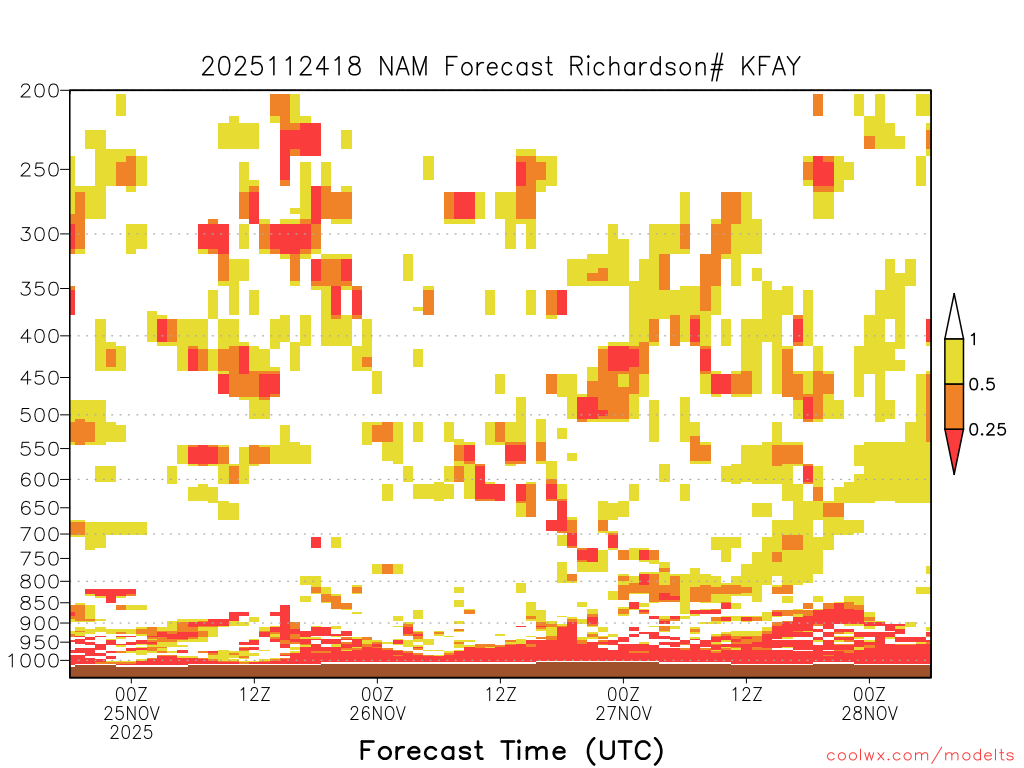 2025112418 NAM Forecast Richardson# KFAY

200
250
300
350
400
450
500
550
600
650
700
750
800
850
900
950
1000

1
0.5
0.25

00Z
25NOV
2025
12Z
00Z
26NOV
12Z
00Z
27NOV
12Z
00Z
28NOV

Forecast Time (UTC)

coolwx.com/modelts